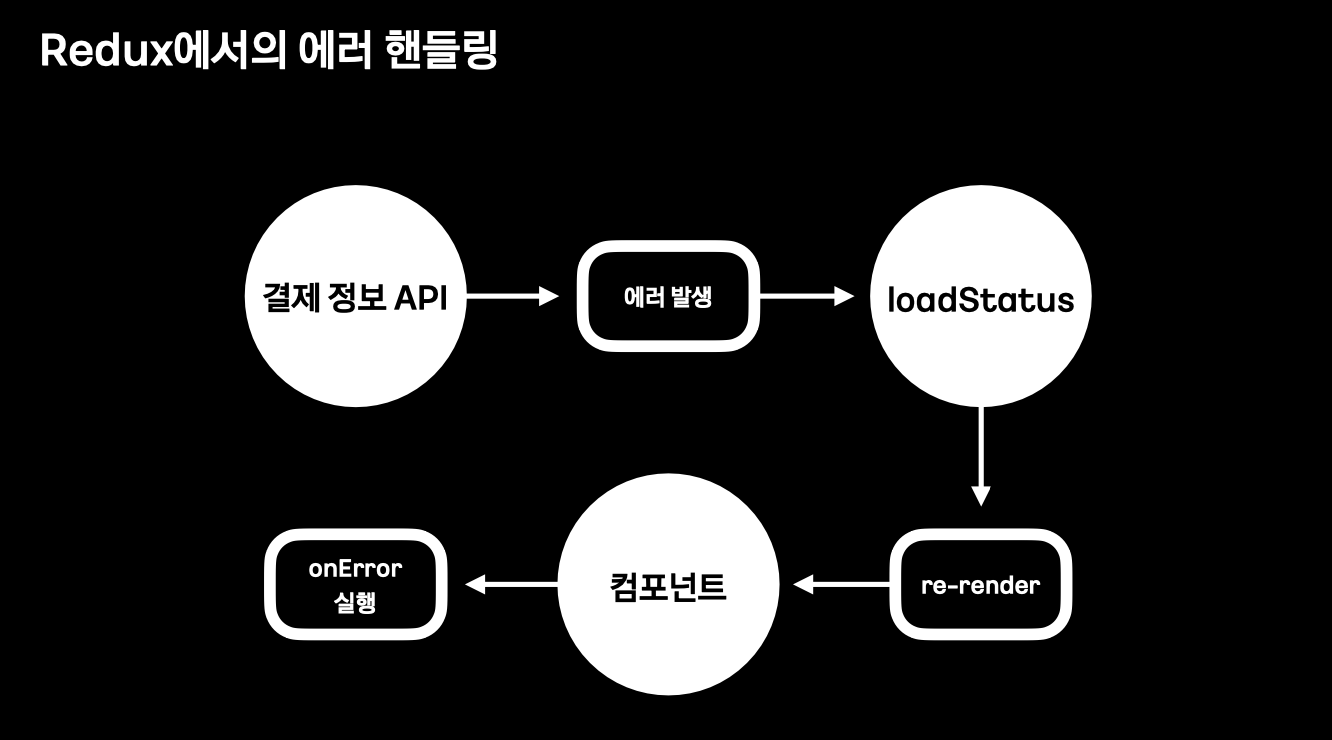 Redux에서의 에러 핸들링

결제 정보 API

에러 발생

loadStatus

re-render

컴포넌트

onError
실행